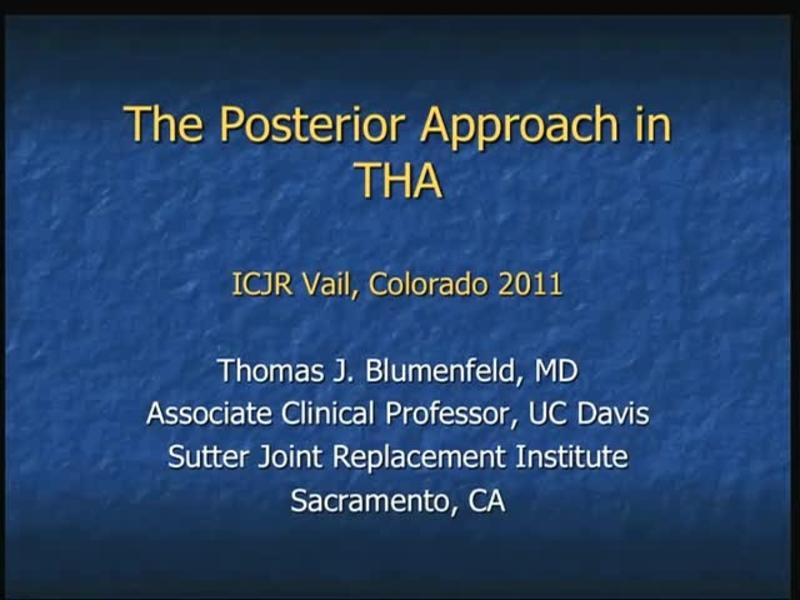 The Posterior Approach in THA

ICJR Vail, Colorado 2011

Thomas J. Blumenfeld, MD
Associate Clinical Professor, UC Davis
Sutter Joint Replacement Institute
Sacramento, CA